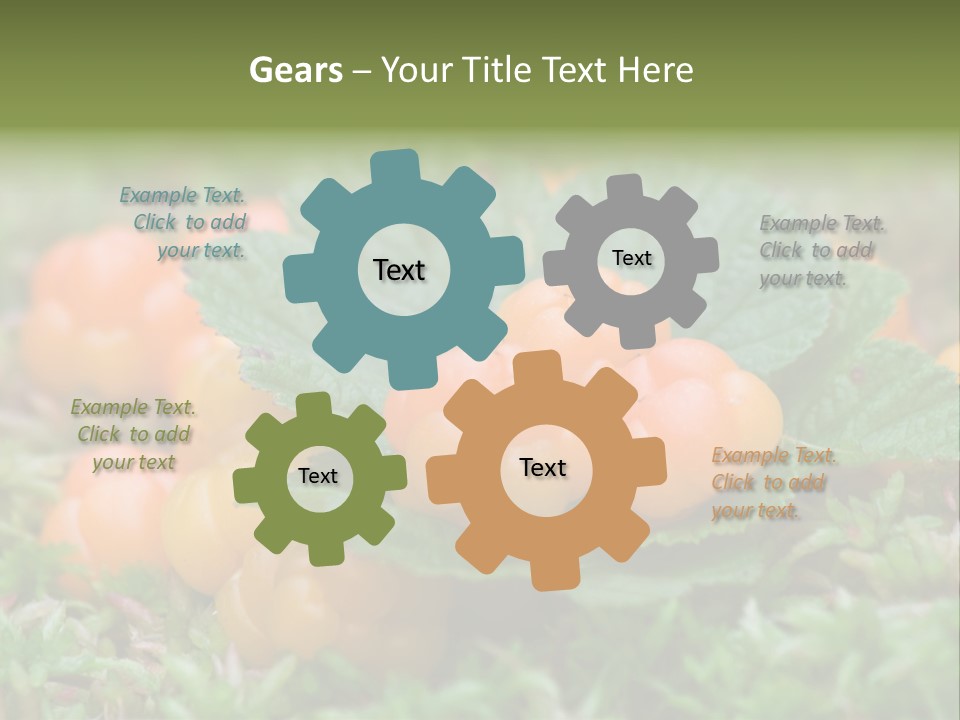 Gears – Your Title Text Here

Example Text. Click to add your text.

Text

Text

Example Text. Click to add your text.

Example Text. Click to add your text

Text

Text

Example Text. Click to add your text.